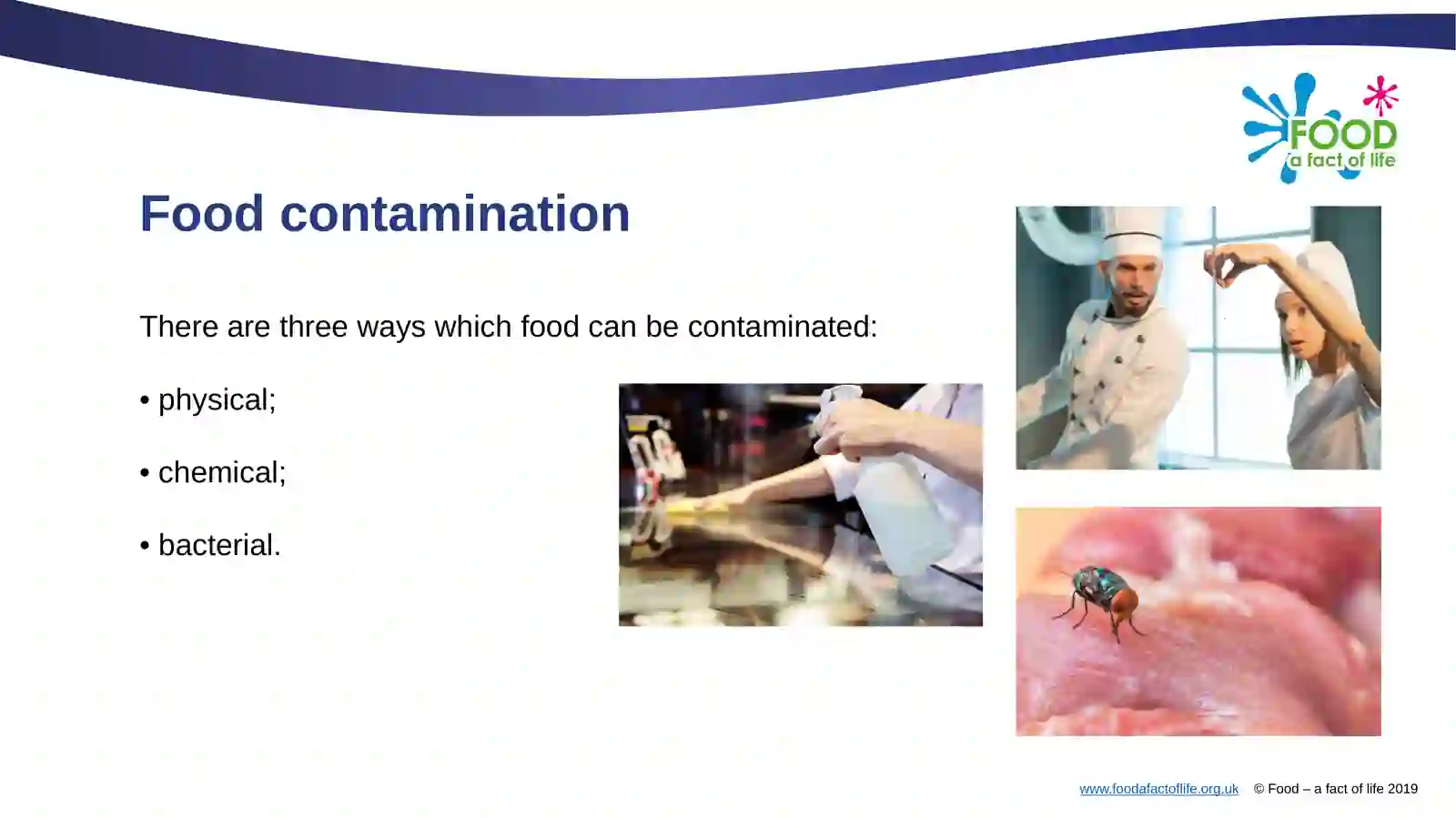 FOOD
a fact of life

Food contamination

There are three ways which food can be contaminated:

• physical;

• chemical;

• bacterial.

www.foodafactoflife.org.uk © Food – a fact of life 2019